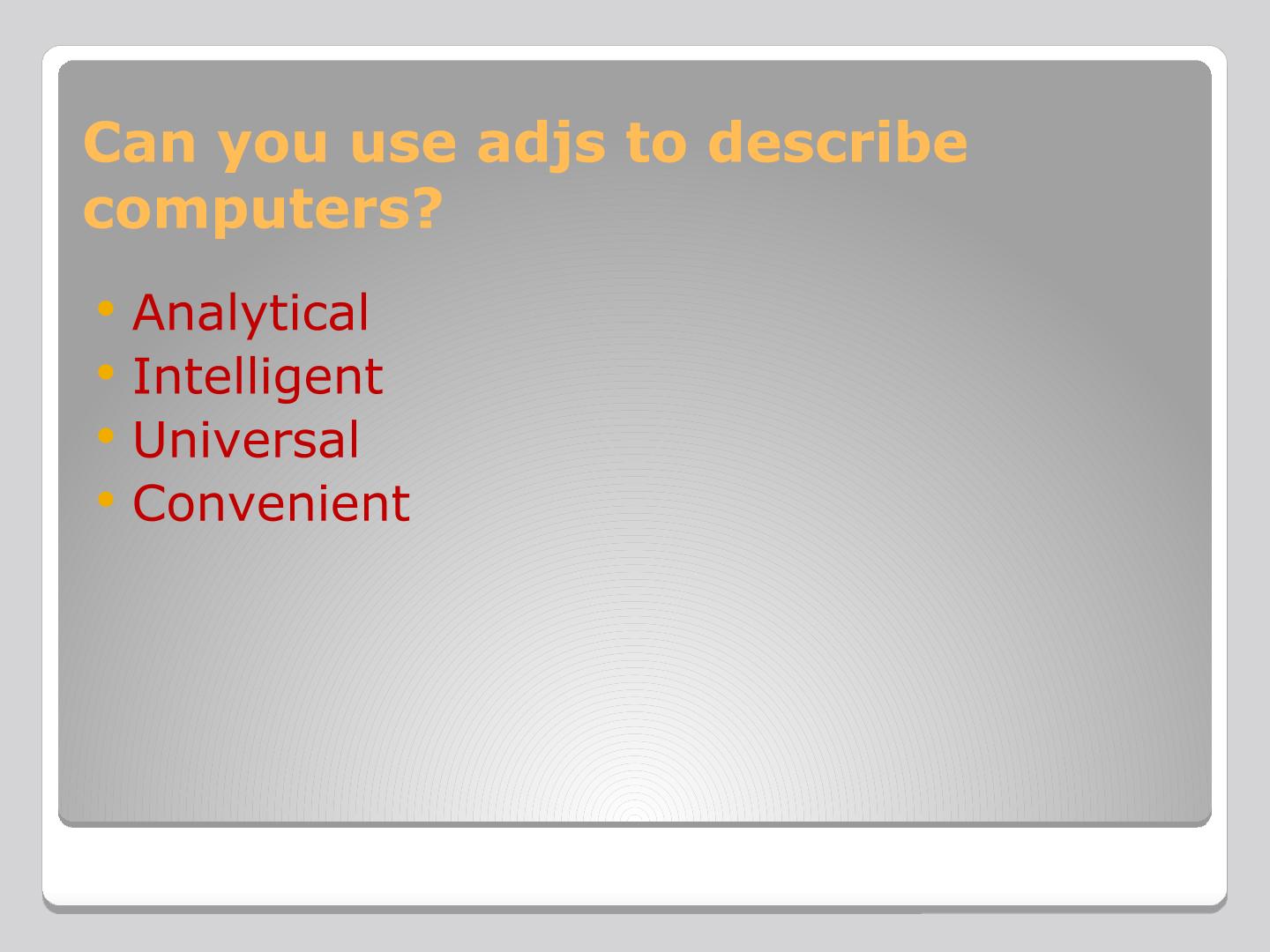 Can you use adjs to describe computers?

• Analytical
• Intelligent
• Universal
• Convenient